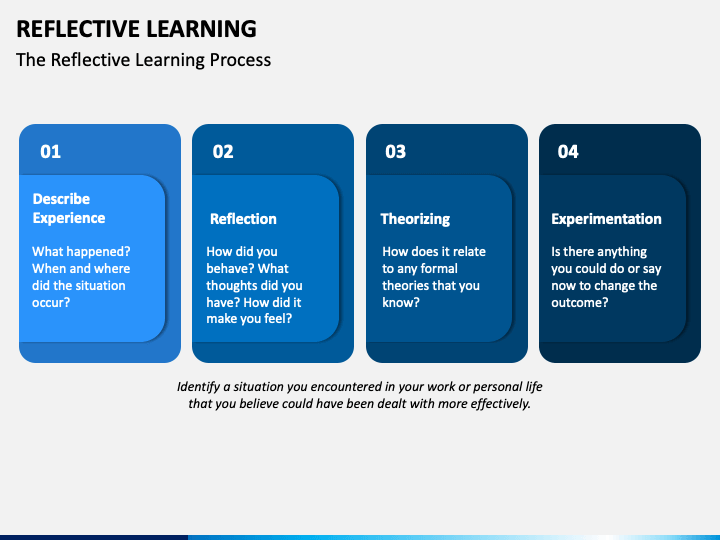 REFLECTIVE LEARNING

The Reflective Learning Process

01

Describe Experience

What happened? When and where did the situation occur?

02

Reflection

How did you behave? What thoughts did you have? How did it make you feel?

03

Theorizing

How does it relate to any formal theories that you know?

04

Experimentation

Is there anything you could do or say now to change the outcome?

Identify a situation you encountered in your work or personal life that you believe could have been dealt with more effectively.